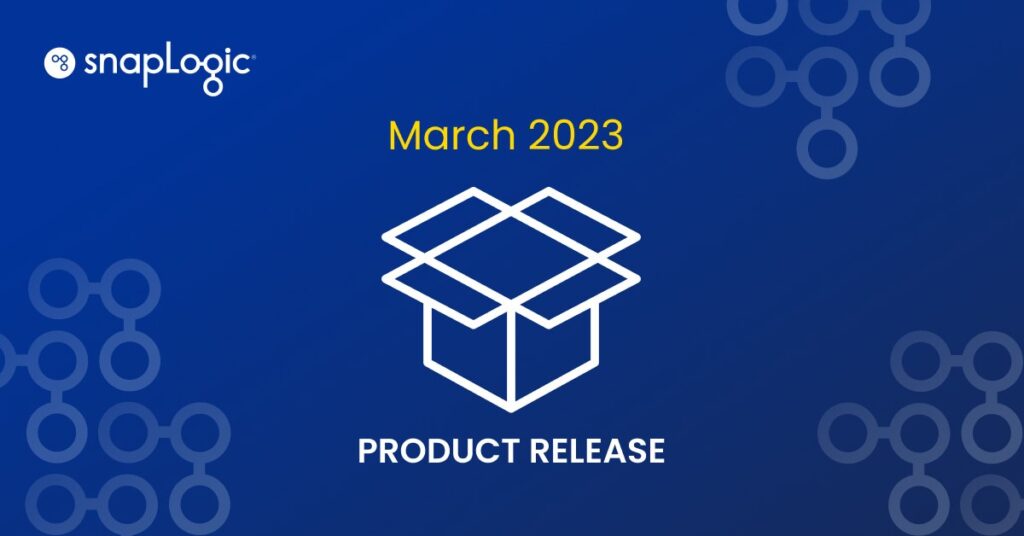 snapLogic®

March 2023

PRODUCT RELEASE